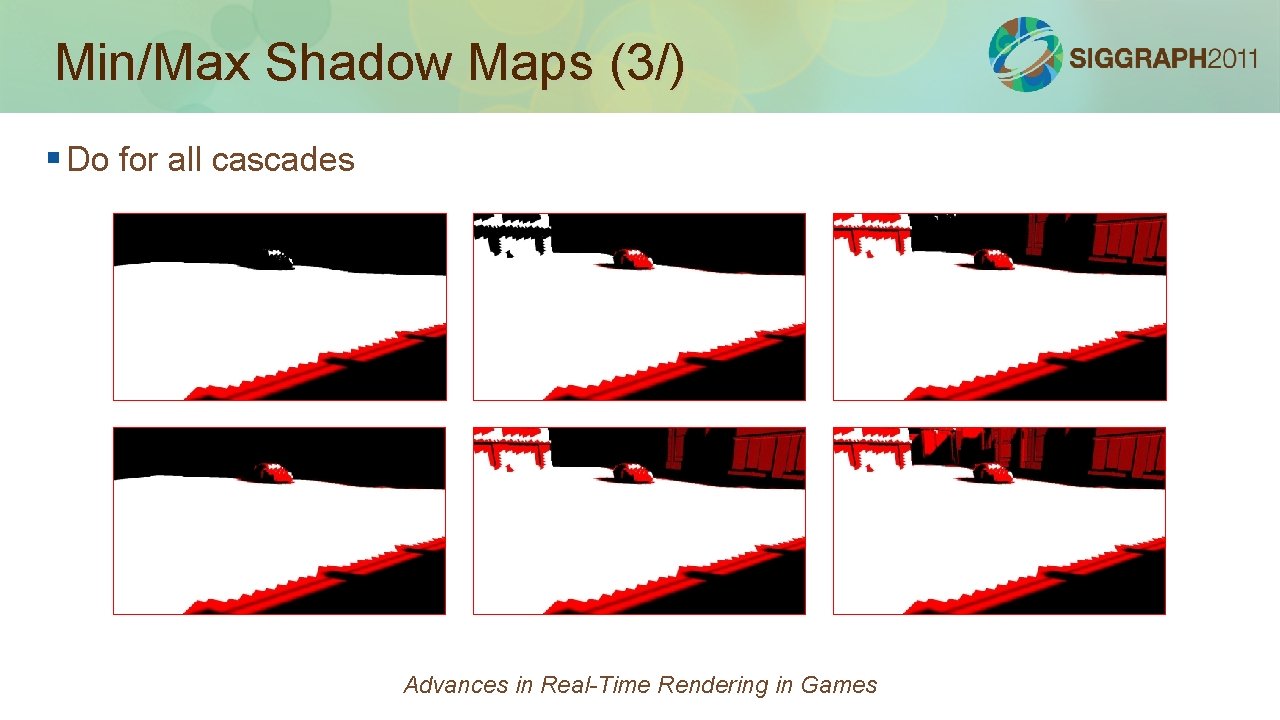 Min/Max Shadow Maps (3/)

SIGGRAPH2011

▪ Do for all cascades

Advances in Real-Time Rendering in Games